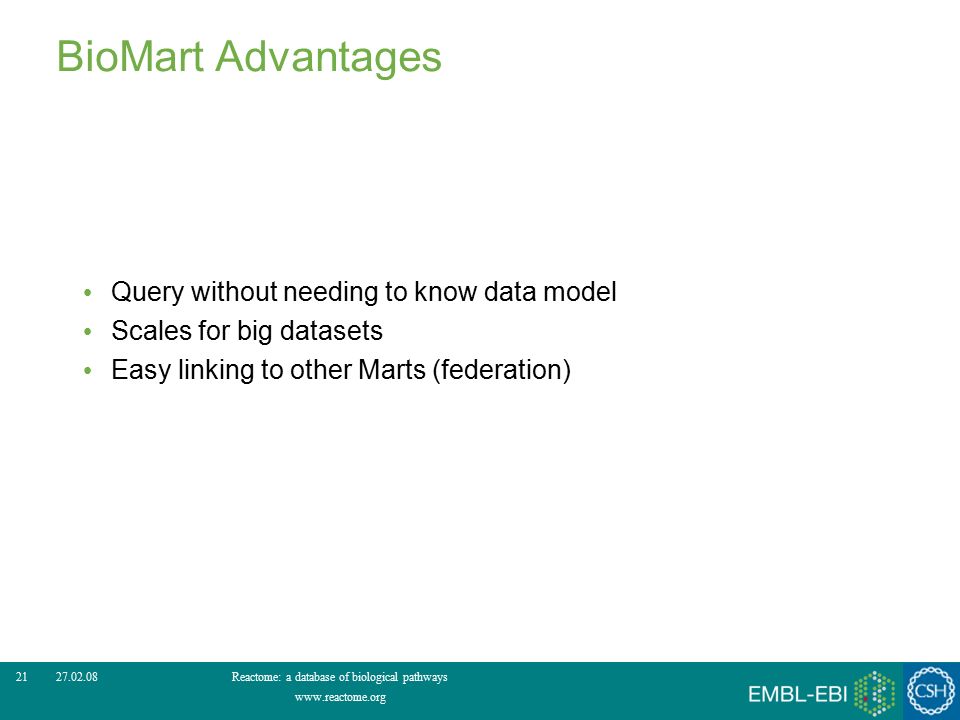 BioMart Advantages

• Query without needing to know data model
• Scales for big datasets
• Easy linking to other Marts (federation)

21 27.02.08 Reactome: a database of biological pathways
www.reactome.org

EMBL-EBI

CSH